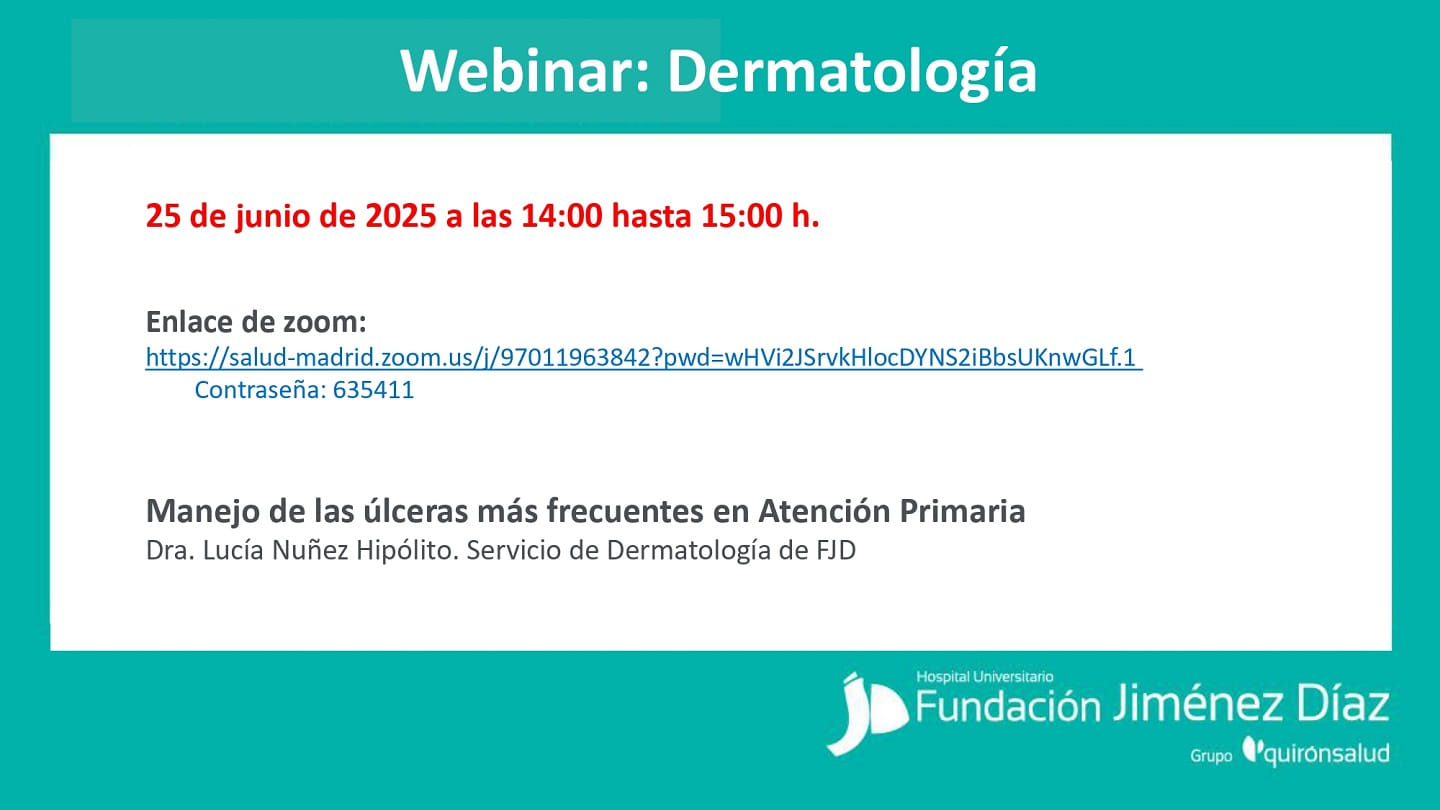 Webinar: Dermatología

25 de junio de 2025 a las 14:00 hasta 15:00 h.

Enlace de zoom:
https://salud-madrid.zoom.us/j/97011963842?pwd=wHVi2JSrvkHlocDYNS2iBbsUKnwGLf.1
Contraseña: 635411

Manejo de las úlceras más frecuentes en Atención Primaria
Dra. Lucía Nuñez Hipólito. Servicio de Dermatología de FJD

Hospital Universitario
Fundación Jiménez Díaz
Grupo quirónsalud